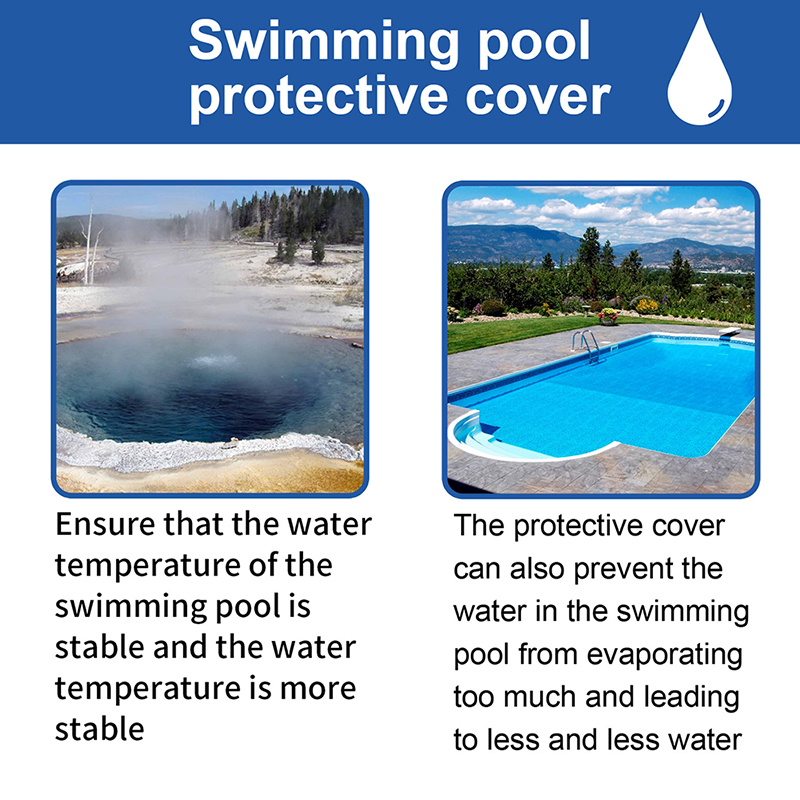 Swimming pool protective cover

Ensure that the water temperature of the swimming pool is stable and the water temperature is more stable

The protective cover can also prevent the water in the swimming pool from evaporating too much and leading to less and less water